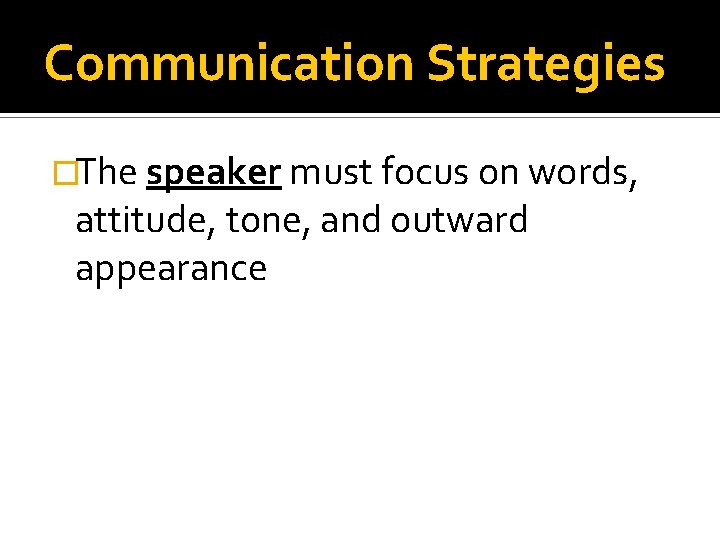 Communication Strategies

The speaker must focus on words, attitude, tone, and outward appearance